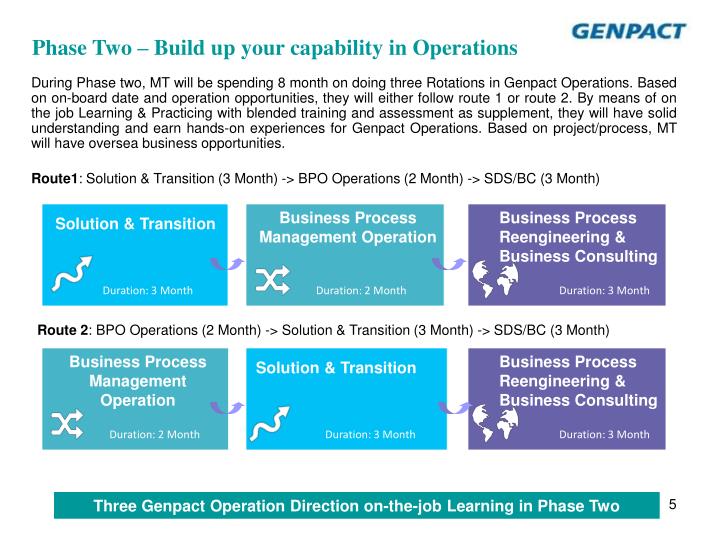 GENPACT

Phase Two – Build up your capability in Operations

During Phase two, MT will be spending 8 month on doing three Rotations in Genpact Operations. Based on on-board date and operation opportunities, they will either follow route 1 or route 2. By means of on the job Learning & Practicing with blended training and assessment as supplement, they will have solid understanding and earn hands-on experiences for Genpact Operations. Based on project/process, MT will have oversea business opportunities.

Route1: Solution & Transition (3 Month) -> BPO Operations (2 Month) -> SDS/BC (3 Month)

Solution & Transition
Duration: 3 Month

Business Process Management Operation
Duration: 2 Month

Business Process Reengineering & Business Consulting
Duration: 3 Month

Route 2: BPO Operations (2 Month) -> Solution & Transition (3 Month) -> SDS/BC (3 Month)

Business Process Management Operation
Duration: 2 Month

Solution & Transition
Duration: 3 Month

Business Process Reengineering & Business Consulting
Duration: 3 Month

Three Genpact Operation Direction on-the-job Learning in Phase Two

5